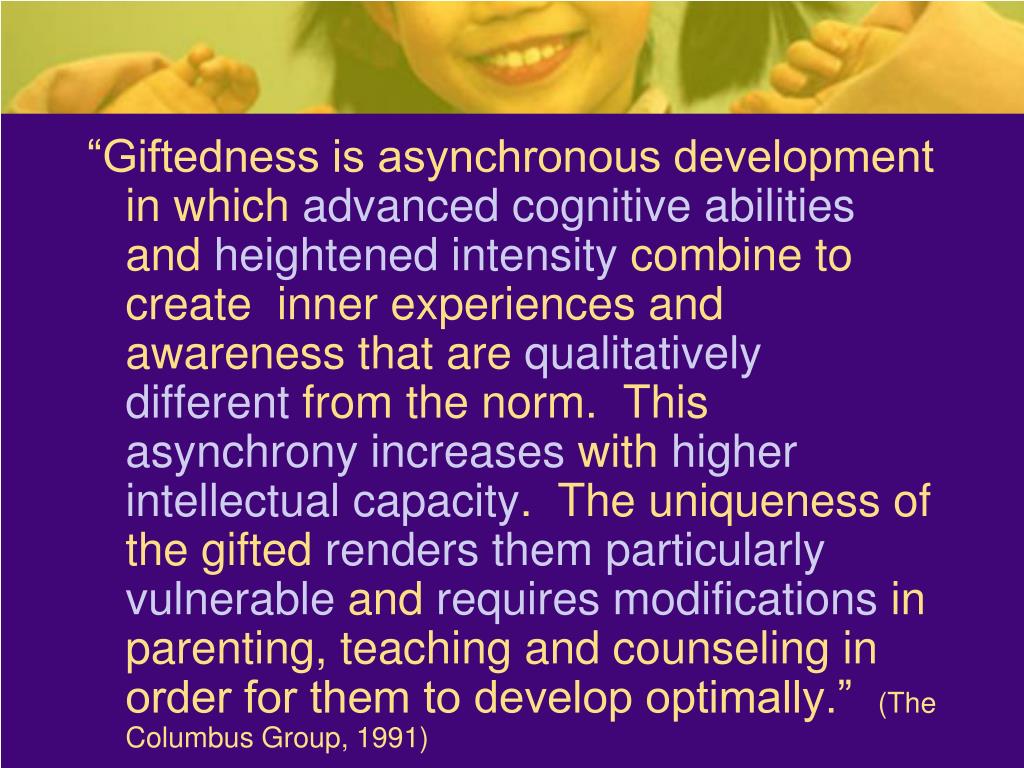 “Giftedness is asynchronous development in which advanced cognitive abilities and heightened intensity combine to create inner experiences and awareness that are qualitatively different from the norm. This asynchrony increases with higher intellectual capacity. The uniqueness of the gifted renders them particularly vulnerable and requires modifications in parenting, teaching and counseling in order for them to develop optimally.” (The Columbus Group, 1991)